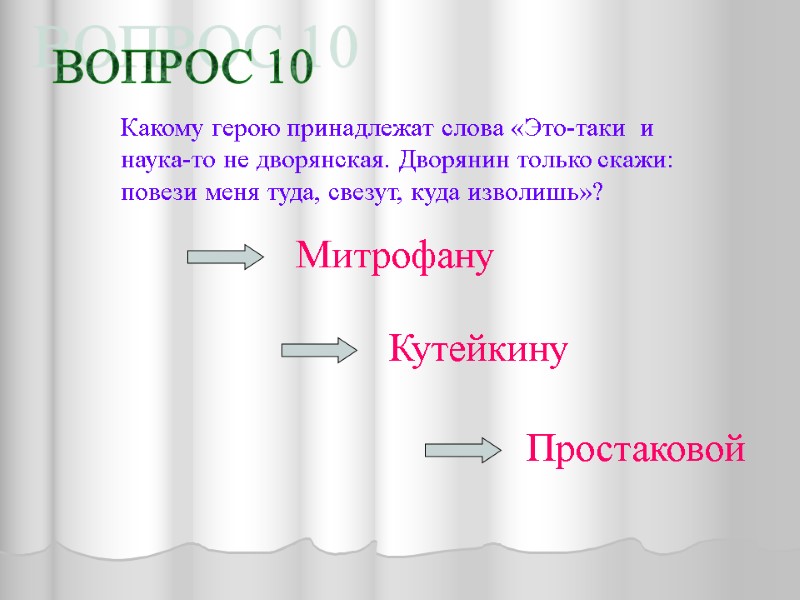 ВОПРОС 10

Какому герою принадлежат слова «Это-таки и наука-то не дворянская. Дворянин только скажи: повези меня туда, свезут, куда изволишь»?

Митрофану

Кутейкину

Простаковой